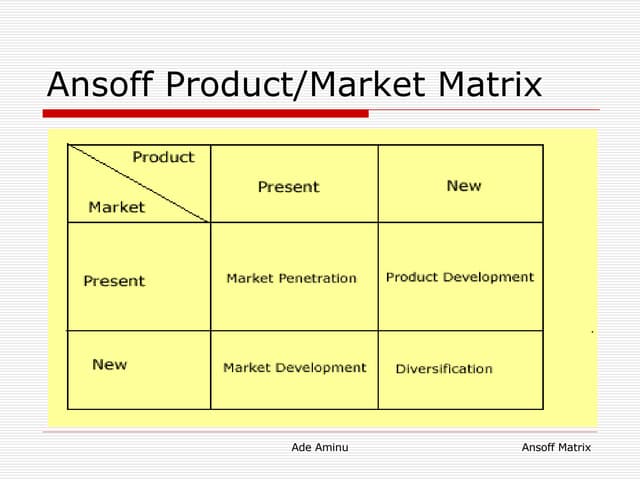 Ansoff Product/Market Matrix

| Product / Market | Present | New |
|---|---|---|
| Present | Market Penetration | Product Development |
| New | Market Development | Diversification |

Ade Aminu

Ansoff Matrix